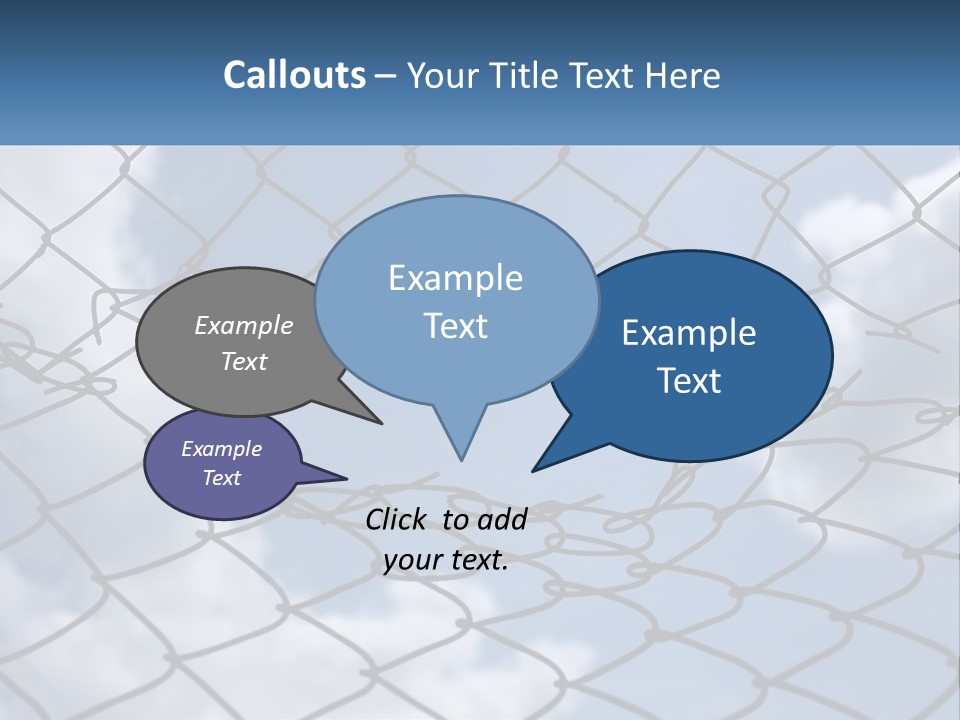 Callouts – Your Title Text Here

Example Text

Example Text

Example Text

Example Text

Click to add your text.